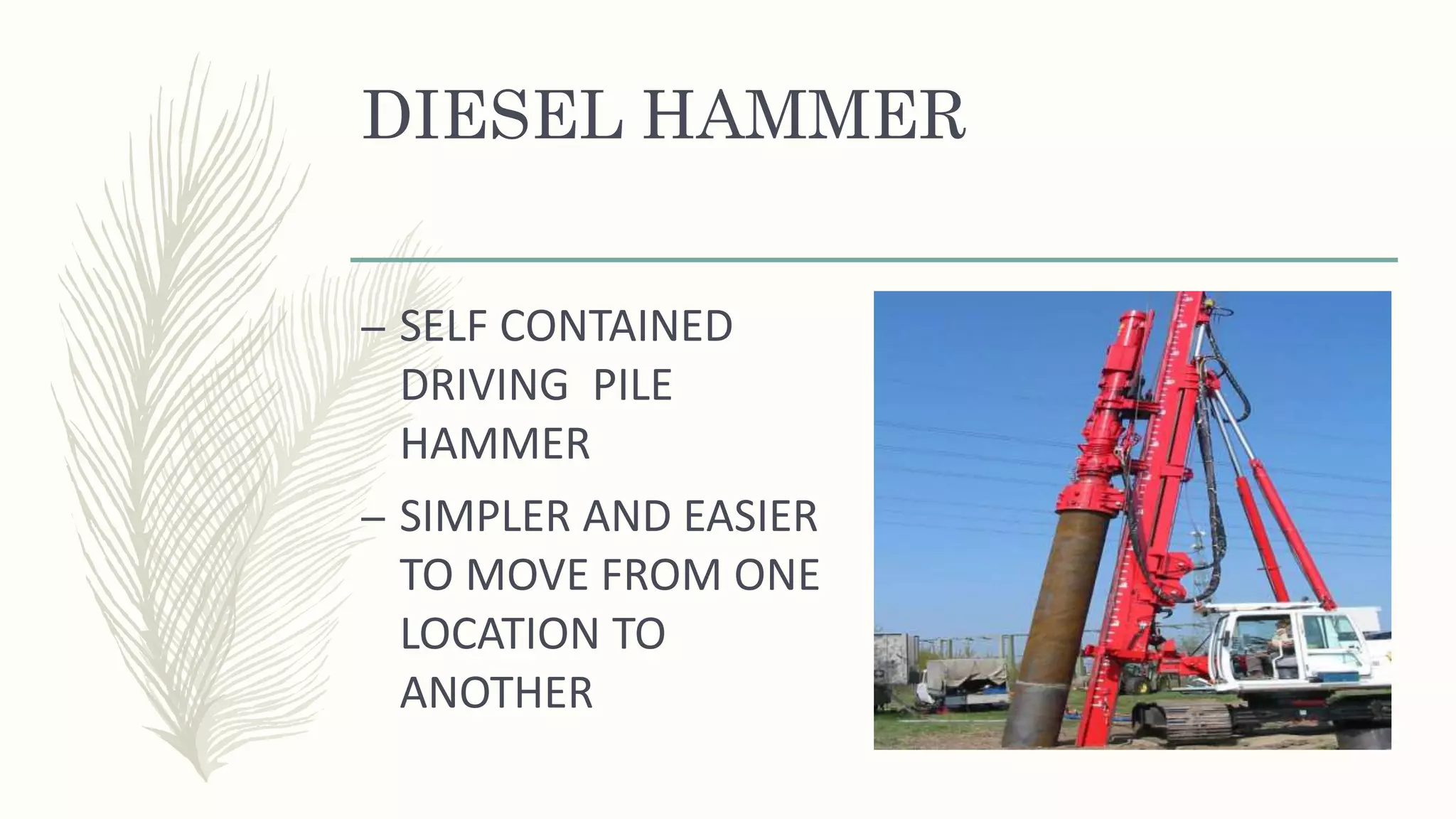 DIESEL HAMMER

– SELF CONTAINED DRIVING PILE HAMMER

– SIMPLER AND EASIER TO MOVE FROM ONE LOCATION TO ANOTHER